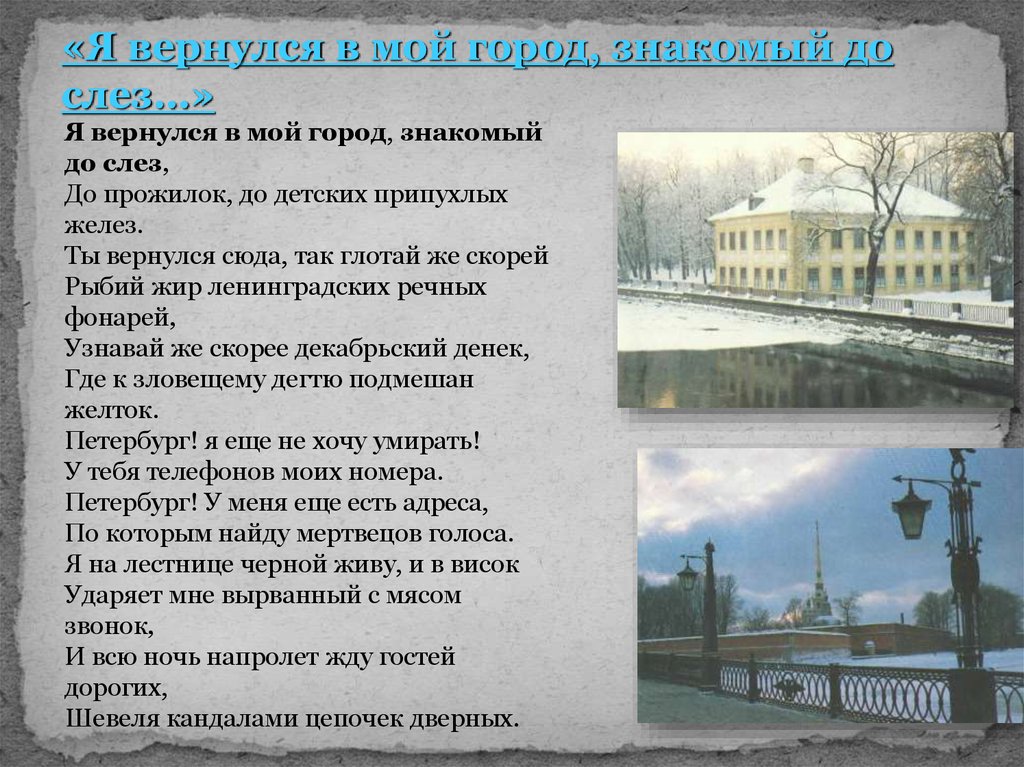 «Я вернулся в мой город, знакомый до слез…»

Я вернулся в мой город, знакомый до слез,
До прожилок, до детских припухлых желез.
Ты вернулся сюда, так глотай же скорей
Рыбий жир ленинградских речных фонарей,
Узнавай же скорее декабрьский денек,
Где к зловещему дегтю подмешан желток.
Петербург! я еще не хочу умирать!
У тебя телефонов моих номера.
Петербург! У меня еще есть адреса,
По которым найду мертвецов голоса.
Я на лестнице черной живу, и в висок
Ударяет мне вырванный с мясом звонок,
И всю ночь напролет жду гостей дорогих,
Шевеля кандалами цепочек дверных.